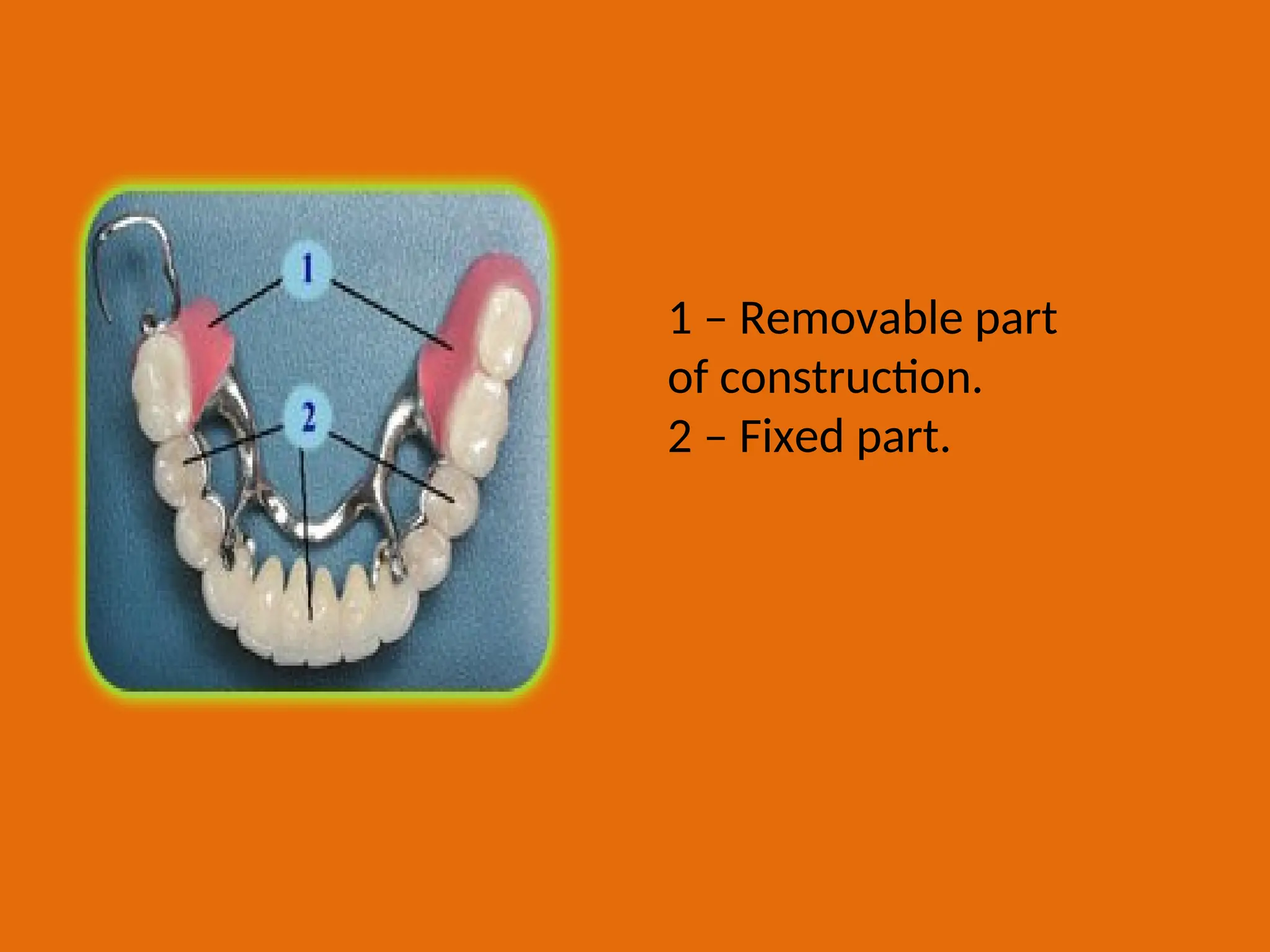 1

2

1 – Removable part of construction.
2 – Fixed part.